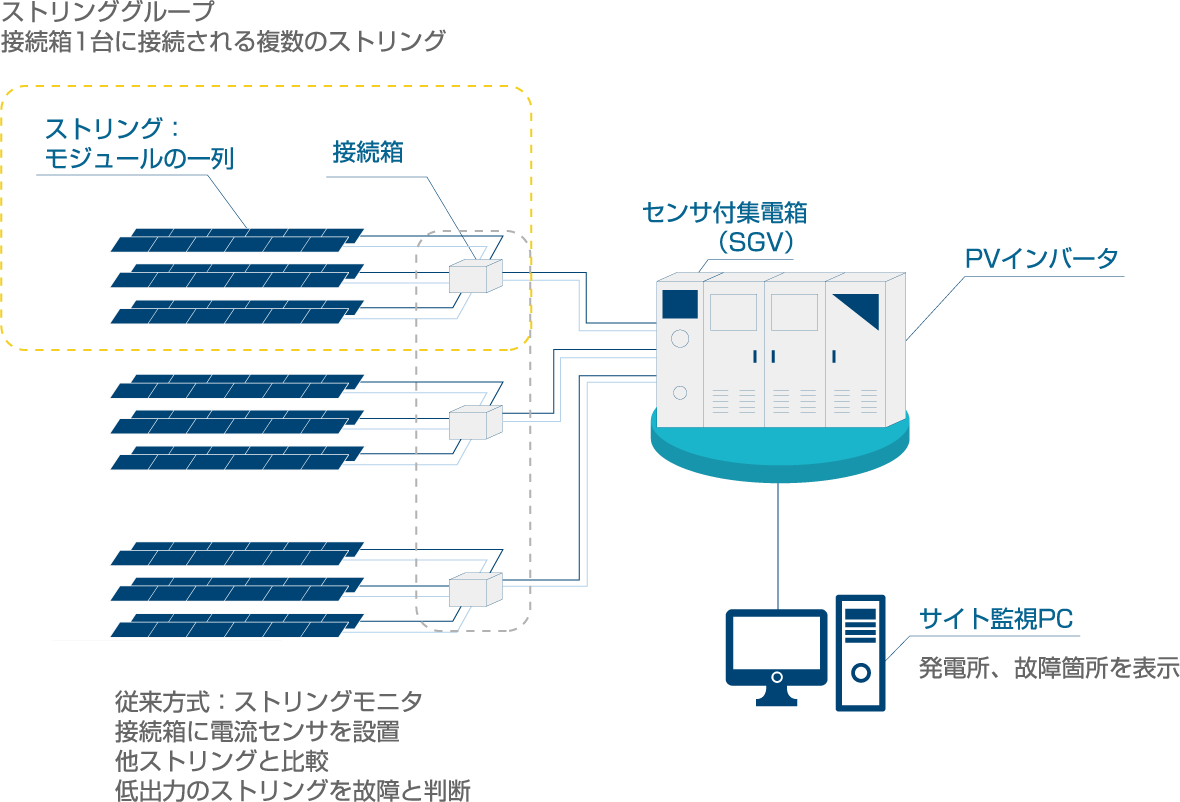 ストリンググループ
接続箱1台に接続される複数のストリング

ストリング：
モジュールの一列

接続箱

センサ付集電箱
（SGV）

PVインバータ

サイト監視PC

発電所、故障箇所を表示

従来方式：ストリングモニタ
接続箱に電流センサを設置
他ストリングと比較
低出力のストリングを故障と判断